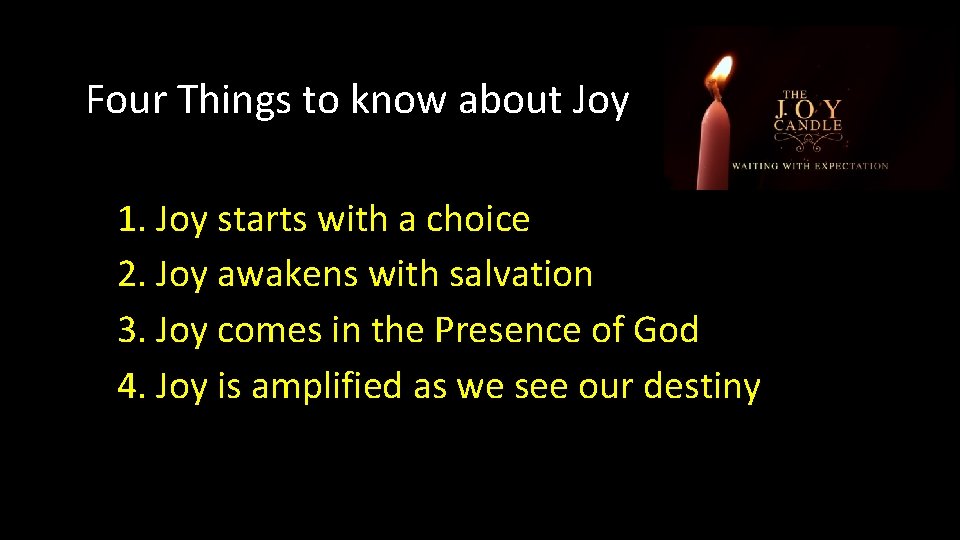 Four Things to know about Joy

THE JOY CANDLE

WAITING WITH EXPECTATION

1. Joy starts with a choice
2. Joy awakens with salvation
3. Joy comes in the Presence of God
4. Joy is amplified as we see our destiny